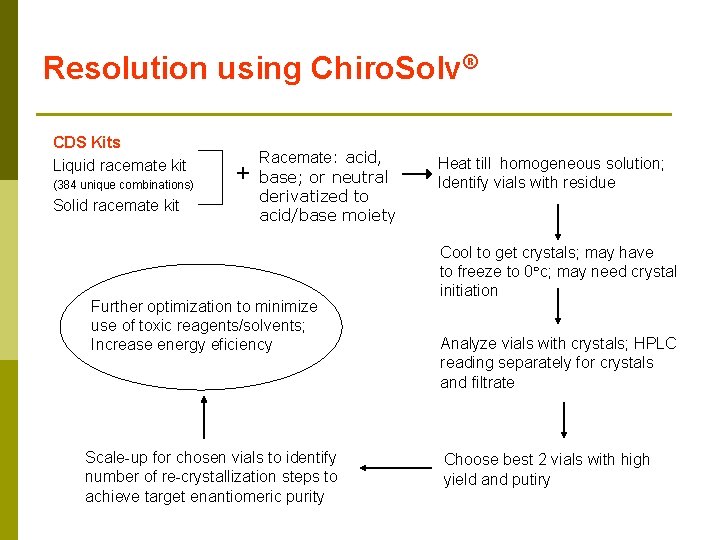 Resolution using ChiroSolv®

CDS Kits
Liquid racemate kit
(384 unique combinations)
Solid racemate kit

+ Racemate: acid, base; or neutral derivatized to acid/base moiety

Heat till homogeneous solution; Identify vials with residue

Cool to get crystals; may have to freeze to 0°c; may need crystal initiation

Analyze vials with crystals; HPLC reading separately for crystals and filtrate

Choose best 2 vials with high yield and putiry

Scale-up for chosen vials to identify number of re-crystallization steps to achieve target enantiomeric purity

Further optimization to minimize use of toxic reagents/solvents; Increase energy eficiency